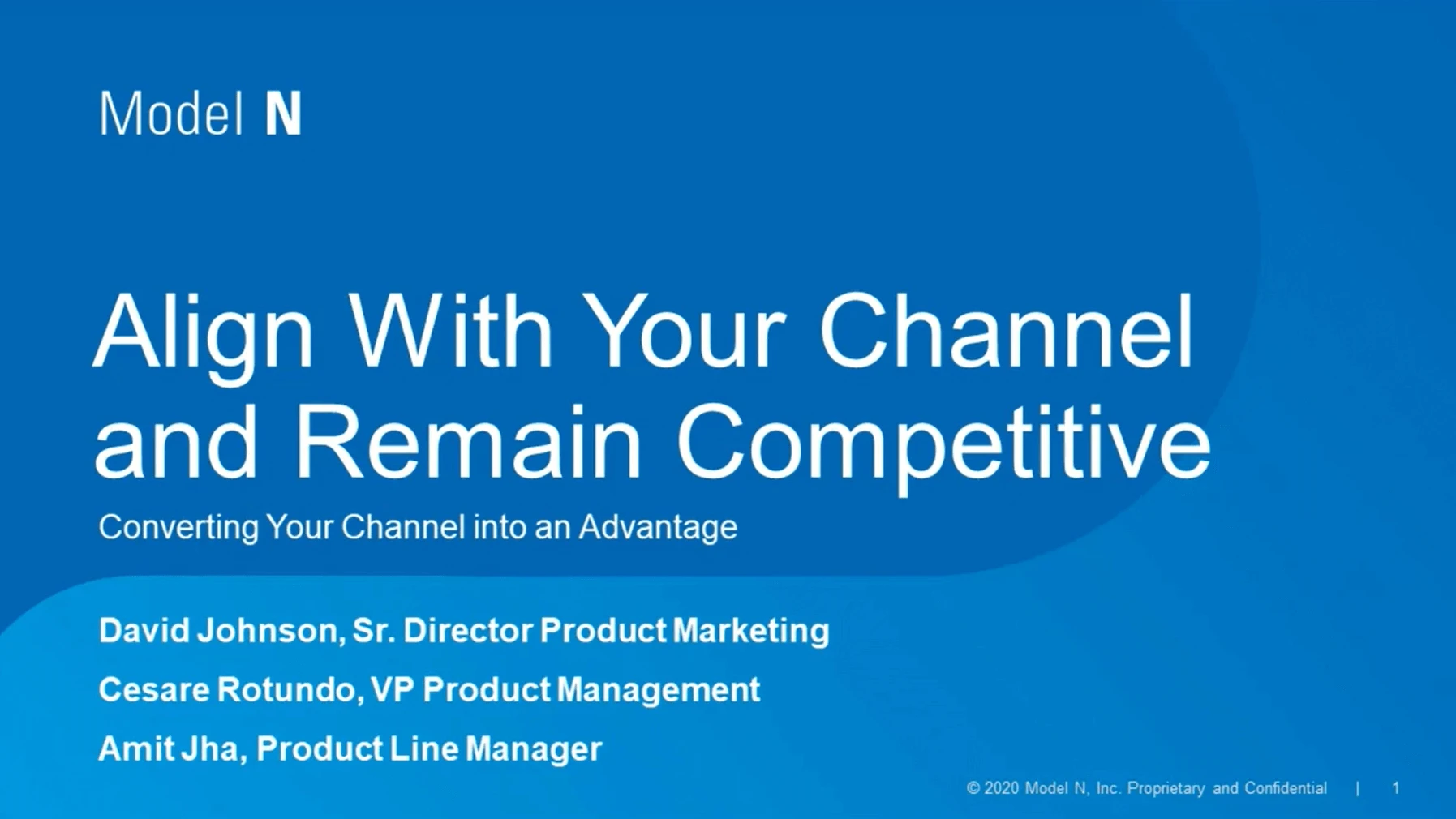 Model N

Align With Your Channel and Remain Competitive

Converting Your Channel into an Advantage

David Johnson, Sr. Director Product Marketing

Cesare Rotundo, VP Product Management

Amit Jha, Product Line Manager

© 2020 Model N, Inc. Proprietary and Confidential | 1